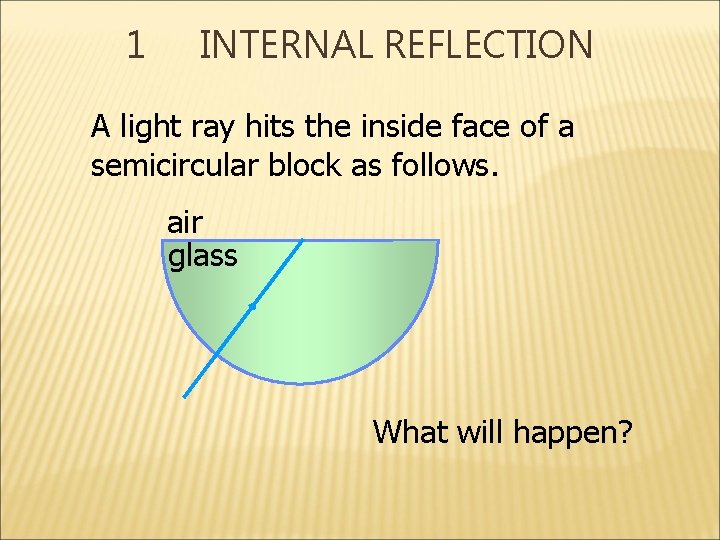 1 INTERNAL REFLECTION

A light ray hits the inside face of a semicircular block as follows.

air
glass

What will happen?